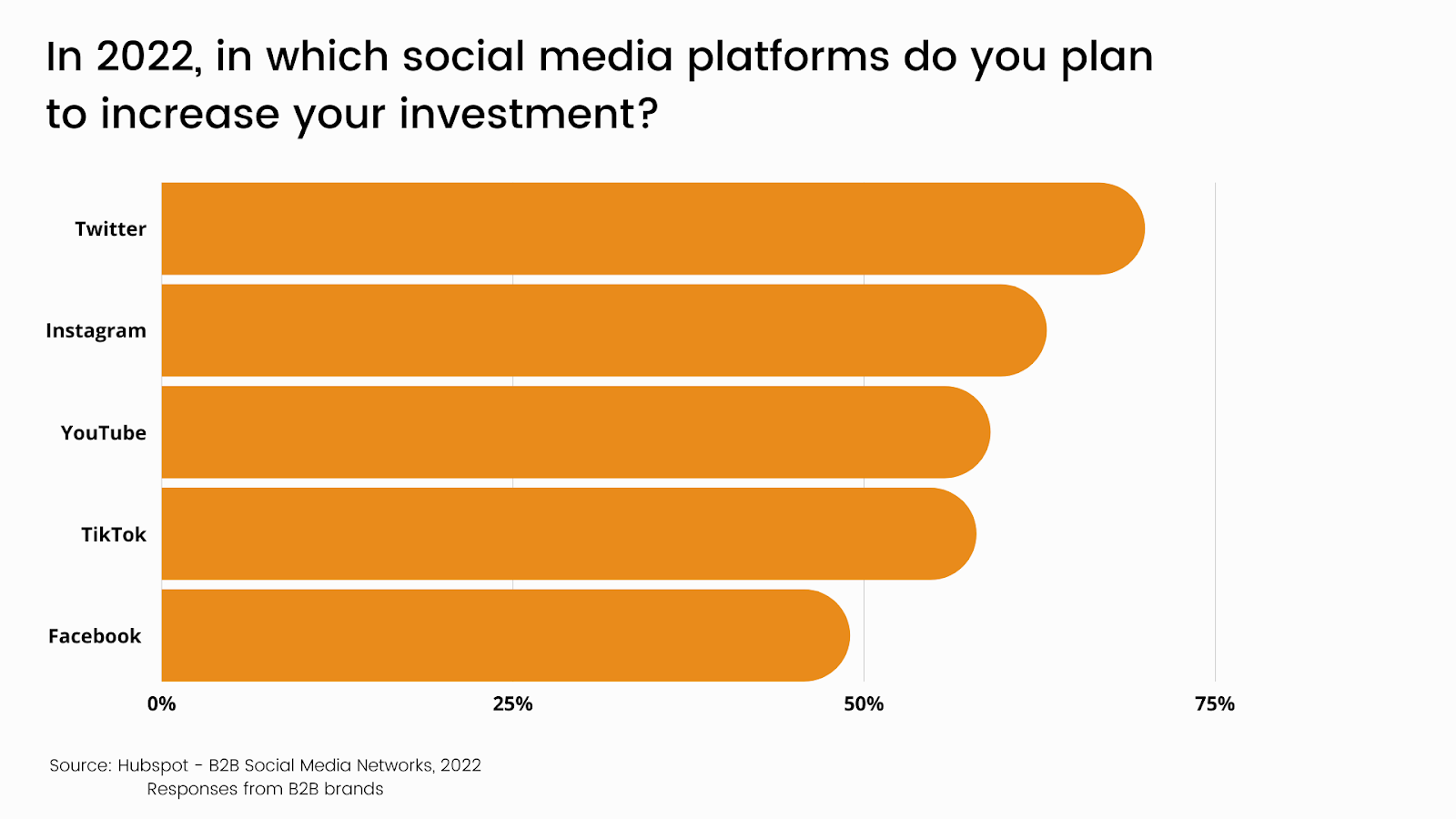 In 2022, in which social media platforms do you plan to increase your investment?

Twitter
Instagram
YouTube
TikTok
Facebook

0%
25%
50%
75%

Source: Hubspot - B2B Social Media Networks, 2022
Responses from B2B brands